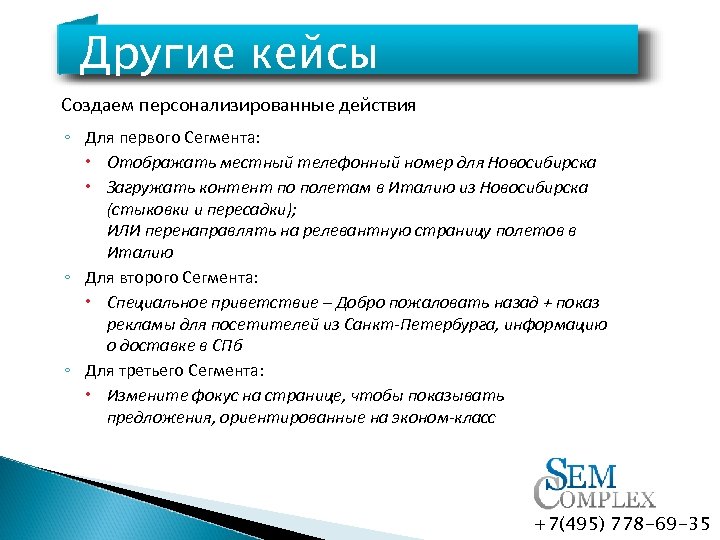 Другие кейсы

Создаем персонализированные действия

◦ Для первого Сегмента:
• Отображать местный телефонный номер для Новосибирска
• Загружать контент по полетам в Италию из Новосибирска (стыковки и пересадки);
ИЛИ перенаправлять на релевантную страницу полетов в Италию
◦ Для второго Сегмента:
• Специальное приветствие – Добро пожаловать назад + показ рекламы для посетителей из Санкт-Петербурга, информацию о доставке в СПб
◦ Для третьего Сегмента:
• Измените фокус на странице, чтобы показывать предложения, ориентированные на эконом-класс

SEM COMPLEX
+7(495) 778-69-35